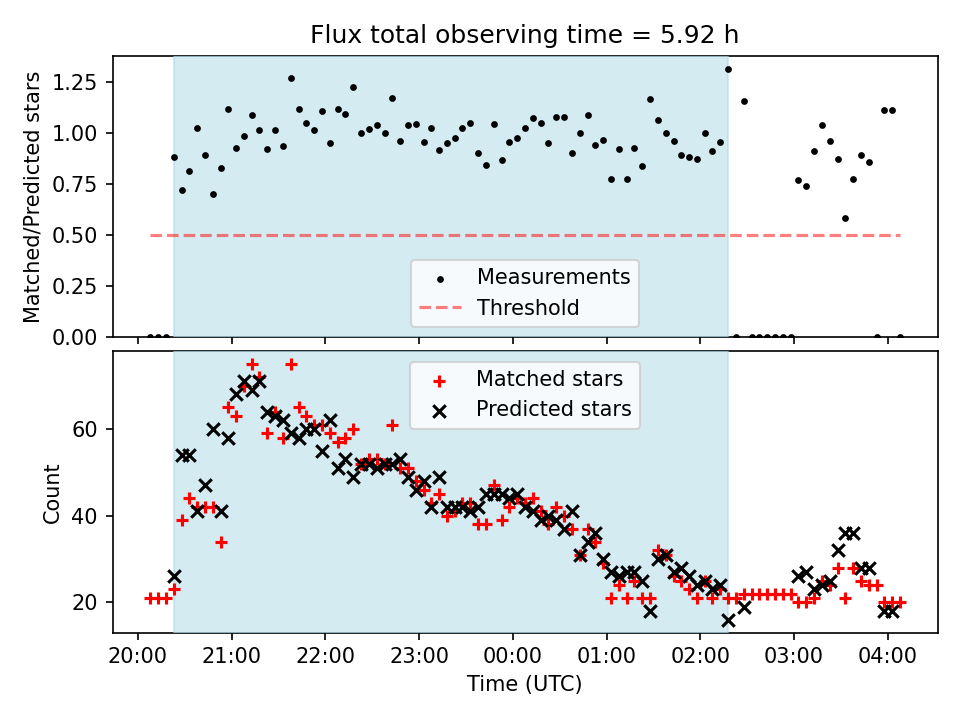 Flux total observing time = 5.92 h

Matched/Predicted stars

1.25
1.00
0.75
0.50
0.25
0.00

Measurements
Threshold

Matched stars
Predicted stars

Count

60
40
20

20:00 21:00 22:00 23:00 00:00 01:00 02:00 03:00 04:00

Time (UTC)